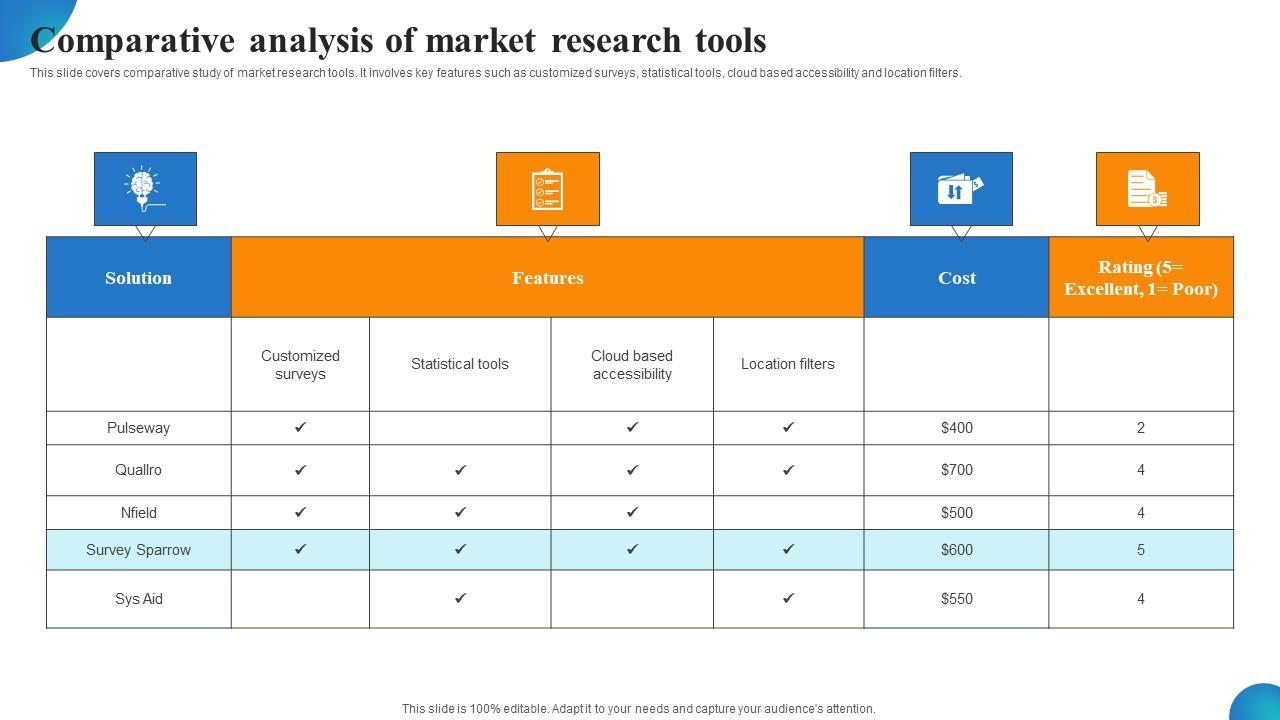 Comparative analysis of market research tools

This slide covers comparative study of market research tools. It involves key features such as customized surveys, statistical tools, cloud based accessibility and location filters.

| Solution | Features | | | | Cost | Rating (5= Excellent, 1= Poor) |
|---|---|---|---|---|---|---|
| | Customized surveys | Statistical tools | Cloud based accessibility | Location filters | | |
| Pulseway | ✔ | | ✔ | ✔ | $400 | 2 |
| Quallro | ✔ | ✔ | ✔ | ✔ | $700 | 4 |
| Nfield | ✔ | ✔ | ✔ | | $500 | 4 |
| Survey Sparrow | ✔ | ✔ | ✔ | ✔ | $600 | 5 |
| Sys Aid | | ✔ | | ✔ | $550 | 4 |

This slide is 100% editable. Adapt it to your needs and capture your audience's attention.